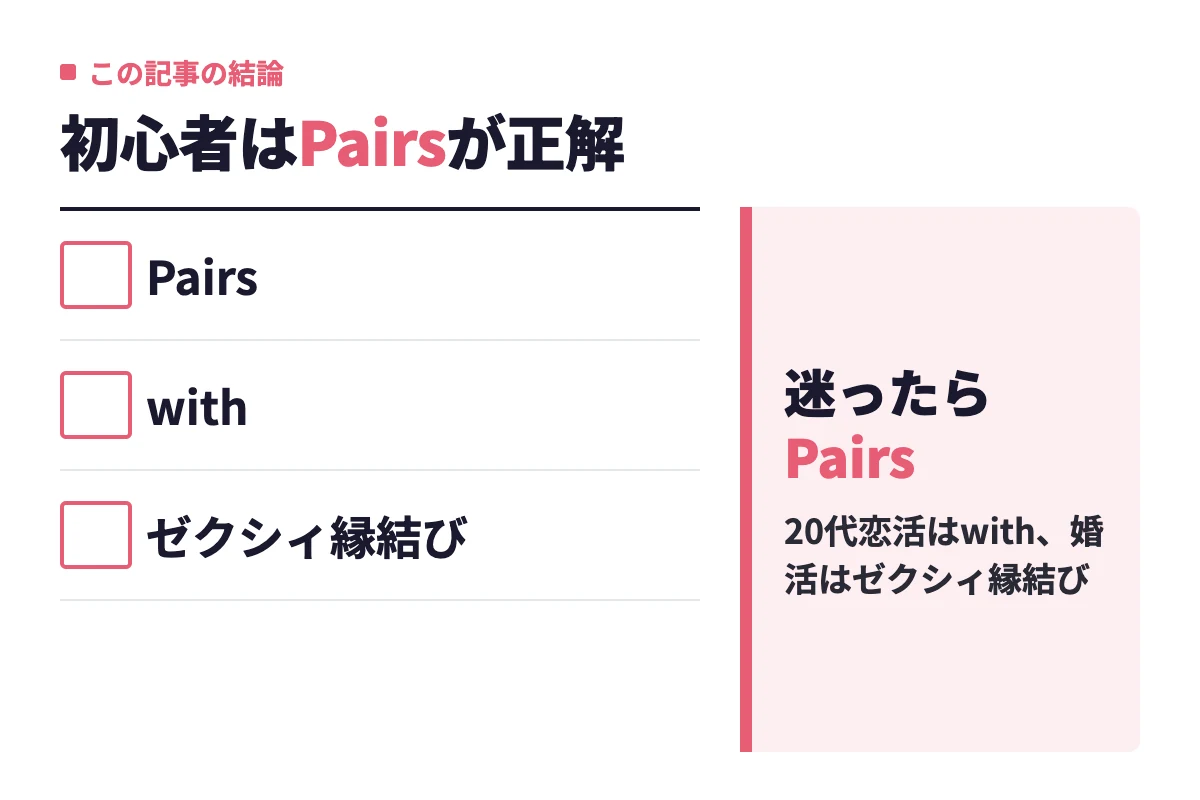 この記事の結論

初心者はPairsが正解

Pairs

with

ゼクシィ縁結び

迷ったら
Pairs

20代恋活はwith、婚活はゼクシィ縁結び